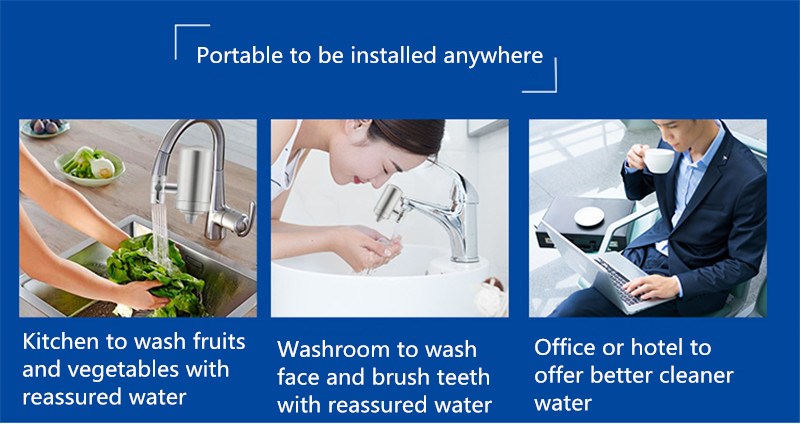 Portable to be installed anywhere

Kitchen to wash fruits and vegetables with reassured water

Washroom to wash face and brush teeth with reassured water

Office or hotel to offer better cleaner water